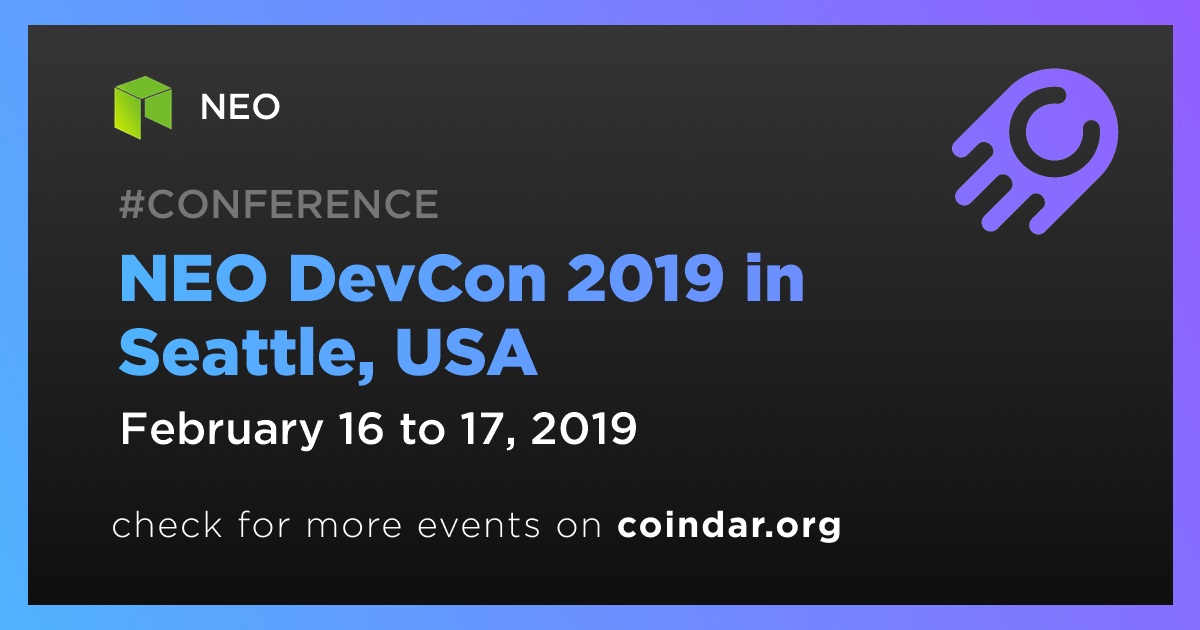 NEO

#CONFERENCE

NEO DevCon 2019 in Seattle, USA

February 16 to 17, 2019

check for more events on coindar.org